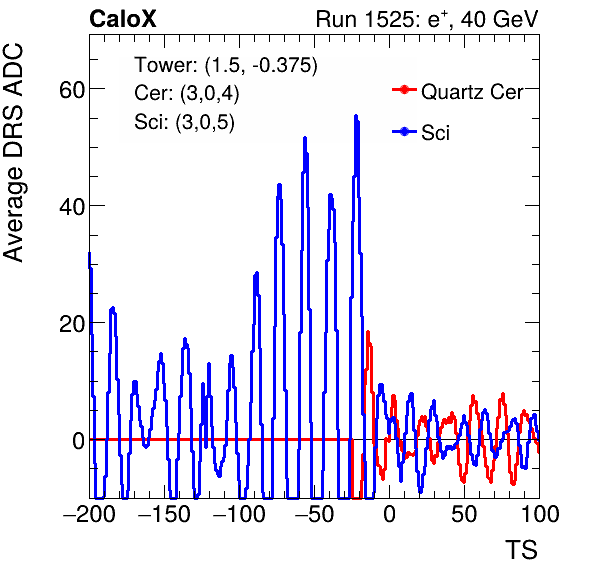 CaloX

Run 1525: $e^{+}$, 40 GeV

Tower: (1.5, -0.375)
Cer: (3,0,4)
Sci: (3,0,5)

Quartz Cer
Sci

Average DRS ADC

60
40
20
0

−200
−150
−100
−50
0
50
100

TS